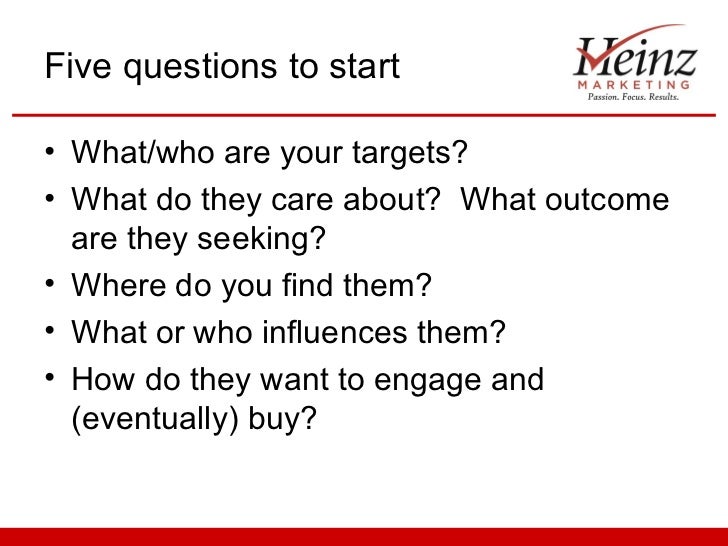 Five questions to start

Heinz
MARKETING
Passion. Focus. Results.

• What/who are your targets?
• What do they care about? What outcome are they seeking?
• Where do you find them?
• What or who influences them?
• How do they want to engage and (eventually) buy?